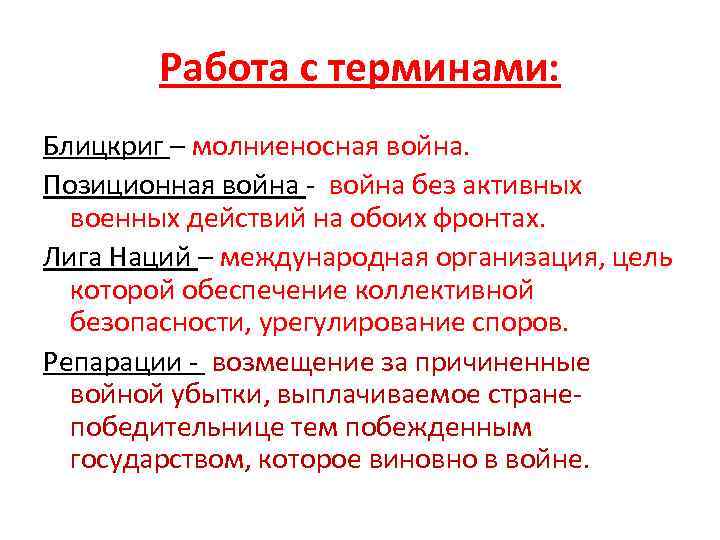 Работа с терминами:

Блицкриг – молниеносная война.

Позиционная война - война без активных военных действий на обоих фронтах.

Лига Наций – международная организация, цель которой обеспечение коллективной безопасности, урегулирование споров.

Репарации - возмещение за причиненные войной убытки, выплачиваемое стране-победительнице тем побежденным государством, которое виновно в войне.